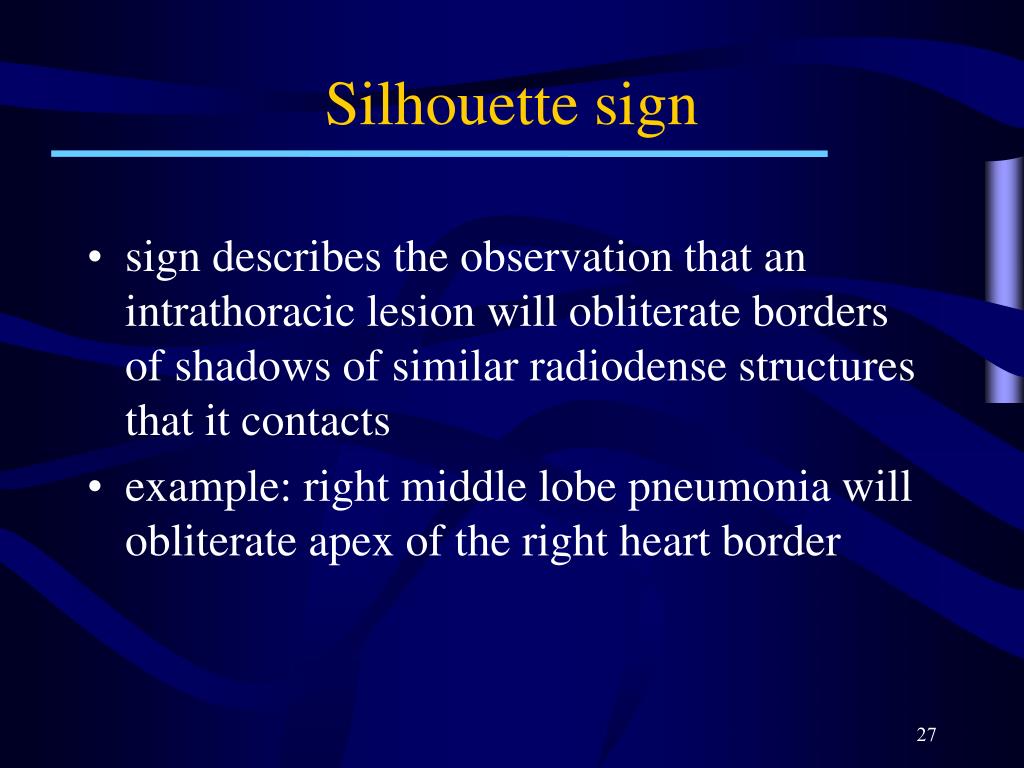 Silhouette sign

• sign describes the observation that an intrathoracic lesion will obliterate borders of shadows of similar radiodense structures that it contacts
• example: right middle lobe pneumonia will obliterate apex of the right heart border

27